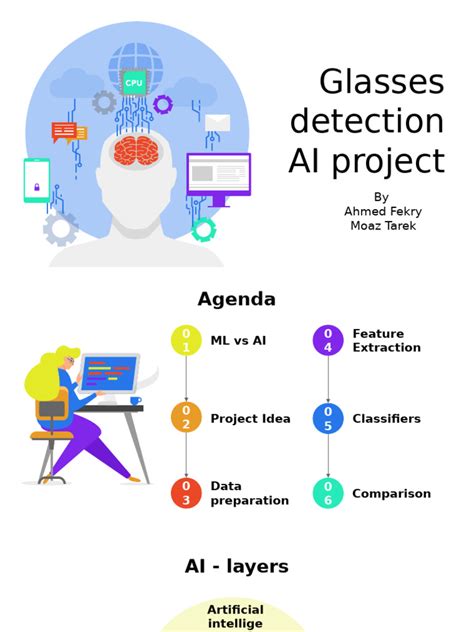 CPU

Glasses detection AI project

By
Ahmed Fekry
Moaz Tarek

Agenda

01 ML vs AI

02 Project Idea

03 Data preparation

04 Feature Extraction

05 Classifiers

06 Comparison

AI - layers

Artificial intellige